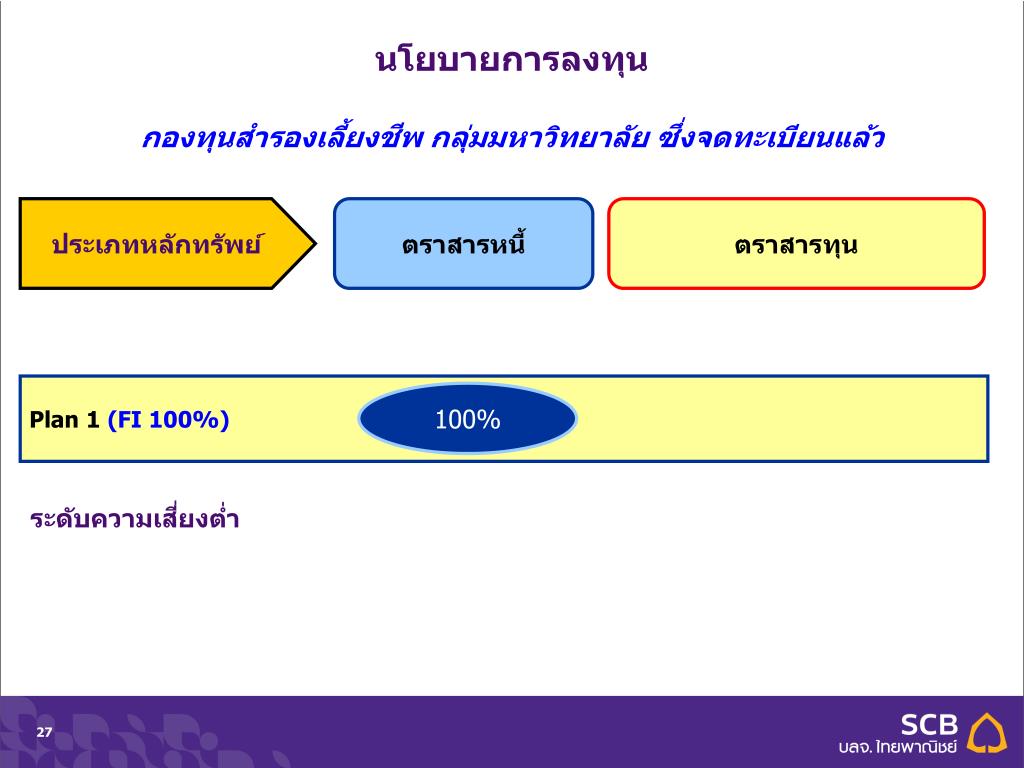 นโยบายการลงทุน

กองทุนสำรองเลี้ยงชีพ กลุ่มมหาวิทยาลัย ซึ่งจดทะเบียนแล้ว

ประเภทหลักทรัพย์

ตราสารหนี้

ตราสารทุน

Plan 1 (FI 100%)

100%

ระดับความเสี่ยงต่ำ

27

SCB
บลจ. ไทยพาณิชย์